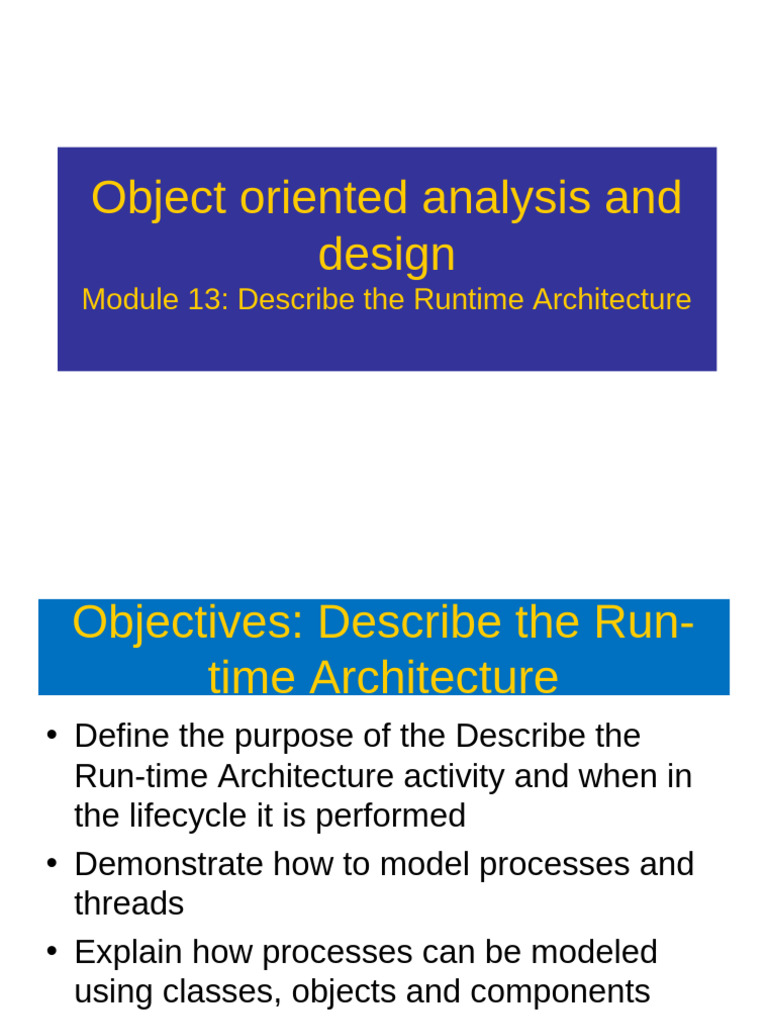 Object oriented analysis and design
Module 13: Describe the Runtime Architecture

Objectives: Describe the Run-time Architecture

• Define the purpose of the Describe the Run-time Architecture activity and when in the lifecycle it is performed
• Demonstrate how to model processes and threads
• Explain how processes can be modeled using classes, objects and components